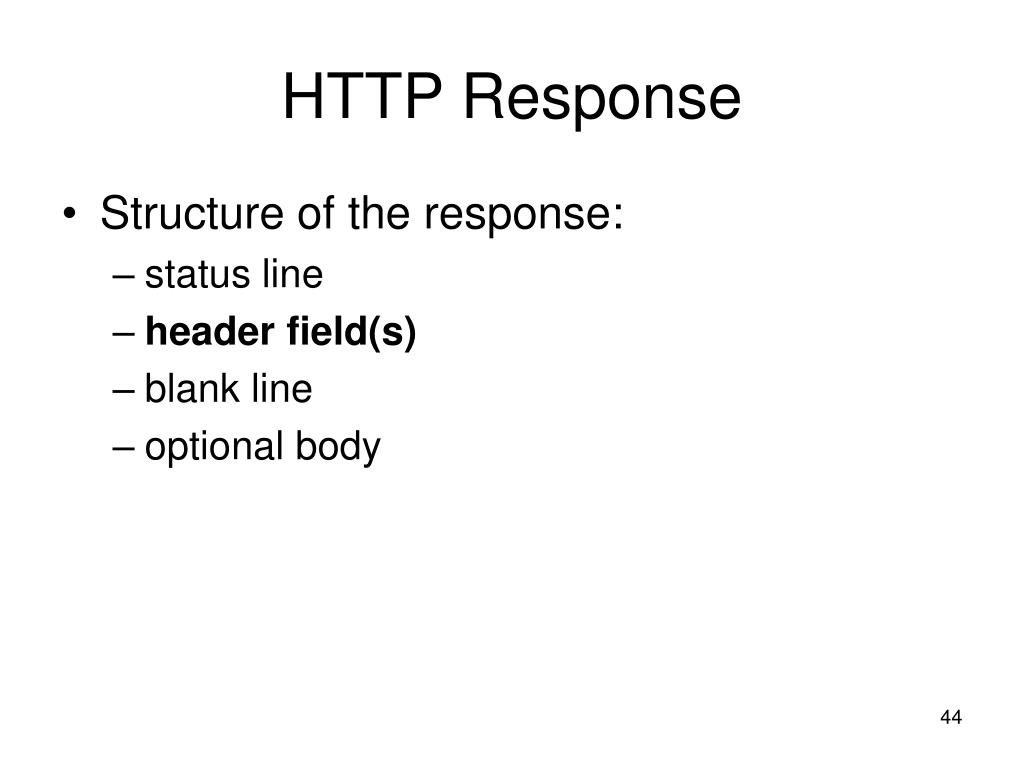 HTTP Response

• Structure of the response:
– status line
– header field(s)
– blank line
– optional body

44